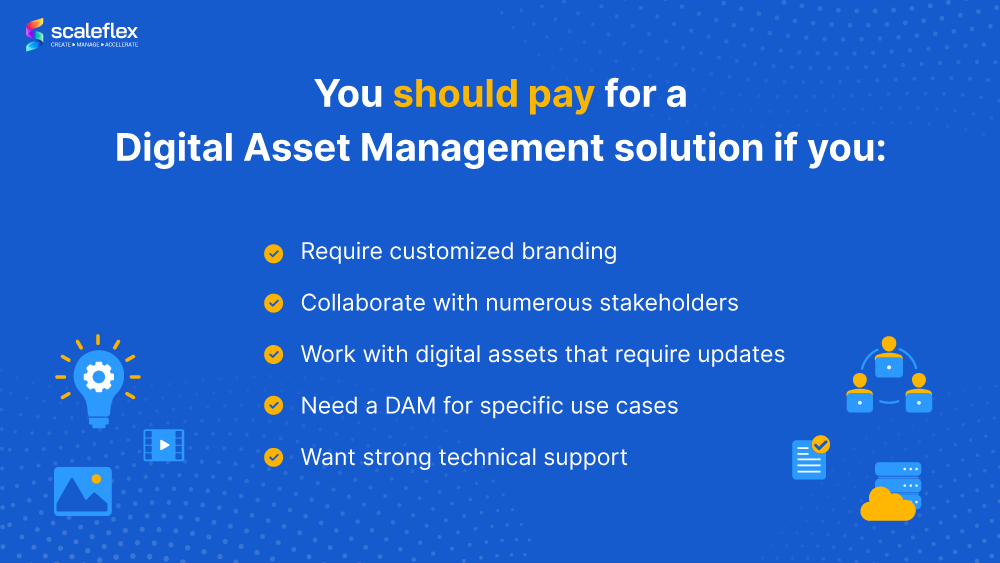 scaleflex
CREATE ▸ MANAGE ▸ ACCELERATE

You should pay for a Digital Asset Management solution if you:

Require customized branding

Collaborate with numerous stakeholders

Work with digital assets that require updates

Need a DAM for specific use cases

Want strong technical support